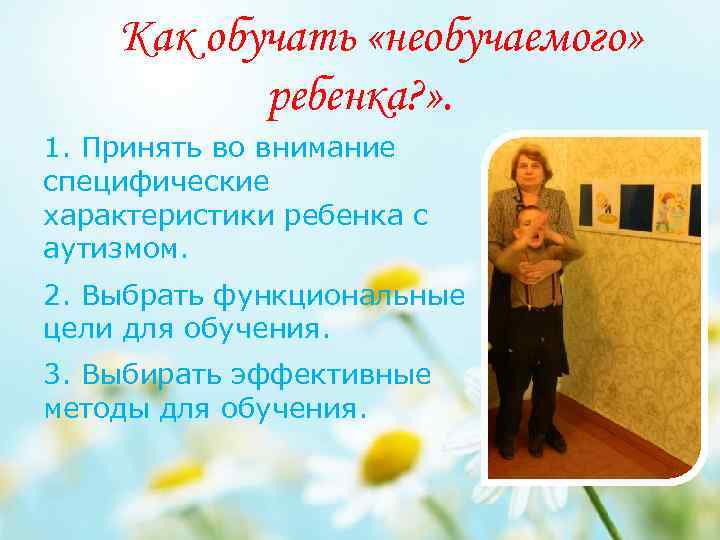 Как обучать «необучаемого» ребенка?».

1. Принять во внимание специфические характеристики ребенка с аутизмом.

2. Выбрать функциональные цели для обучения.

3. Выбирать эффективные методы для обучения.